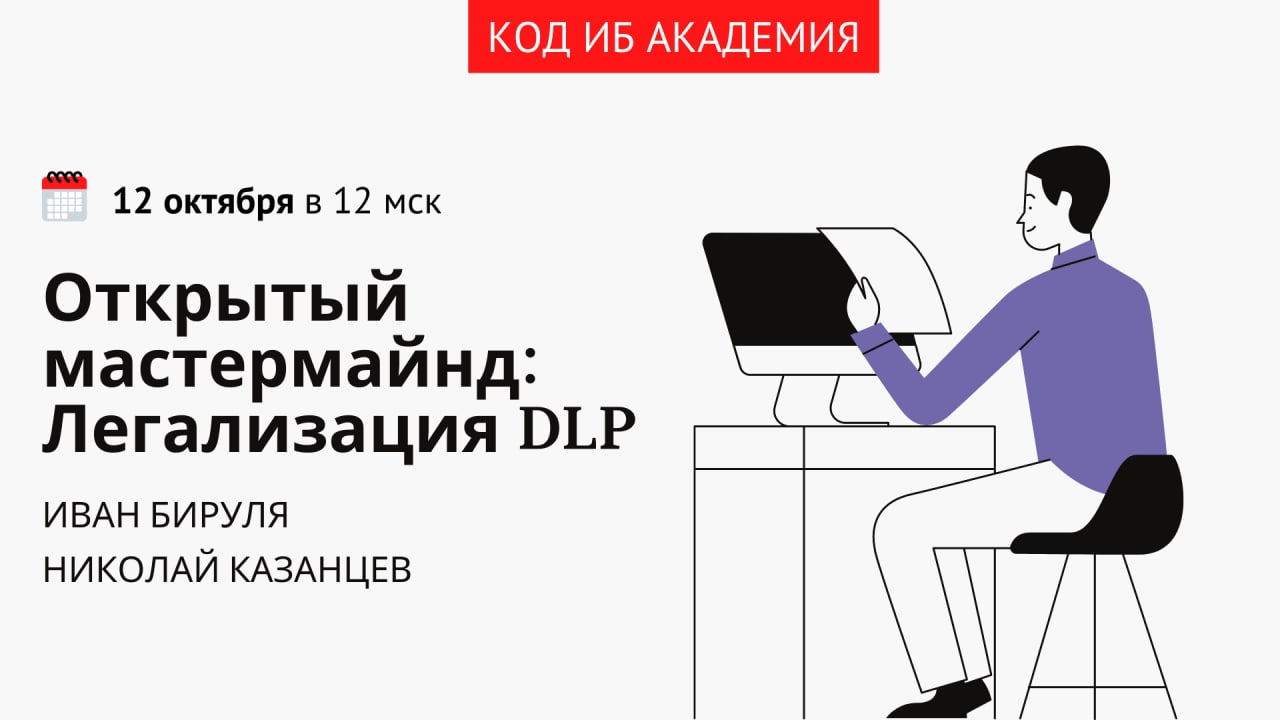 КОД ИБ АКАДЕМИЯ

12 октября в 12 мск

Открытый мастермайнд: Легализация DLP

ИВАН БИРУЛЯ
НИКОЛАЙ КАЗАНЦЕВ